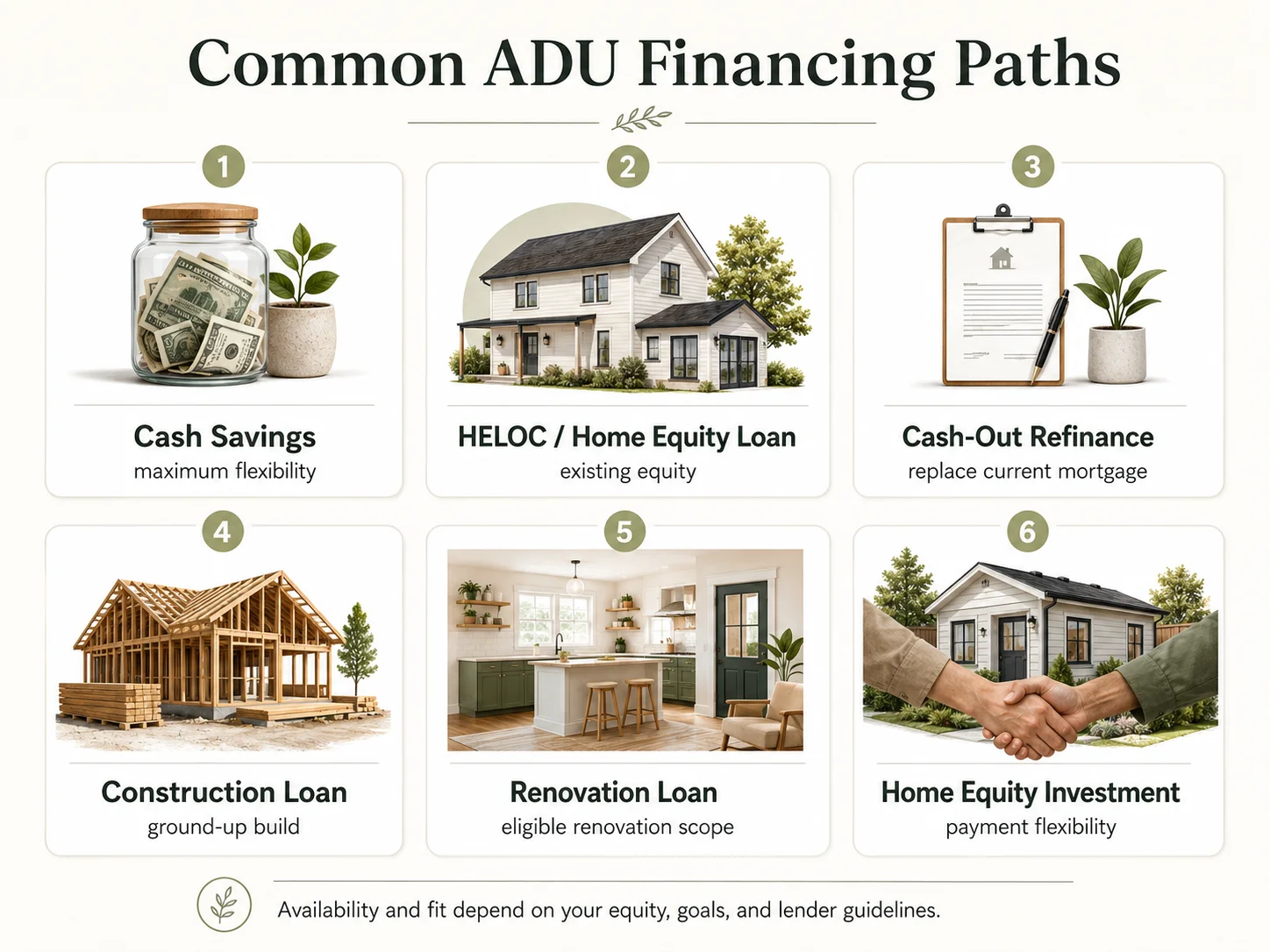 Common ADU Financing Paths

1

Cash Savings
maximum flexibility

2

HELOC / Home Equity Loan
existing equity

3

Cash-Out Refinance
replace current mortgage

4

Construction Loan
ground-up build

5

Renovation Loan
eligible renovation scope

6

Home Equity Investment
payment flexibility

Availability and fit depend on your equity, goals, and lender guidelines.